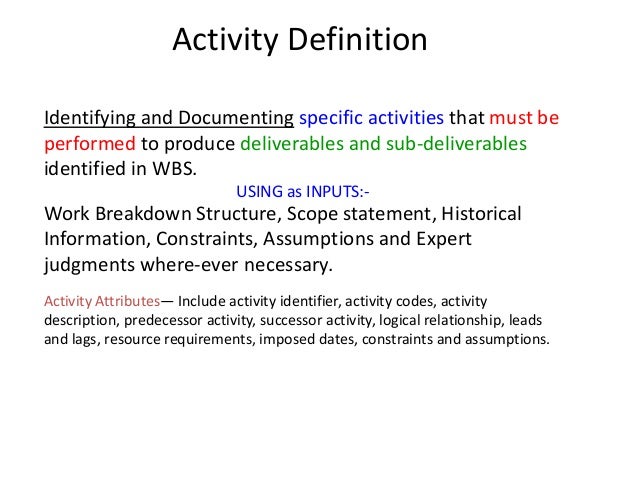 Activity Definition

Identifying and Documenting specific activities that must be performed to produce deliverables and sub-deliverables identified in WBS.

USING as INPUTS:-

Work Breakdown Structure, Scope statement, Historical Information, Constraints, Assumptions and Expert judgments where-ever necessary.

Activity Attributes— Include activity identifier, activity codes, activity description, predecessor activity, successor activity, logical relationship, leads and lags, resource requirements, imposed dates, constraints and assumptions.